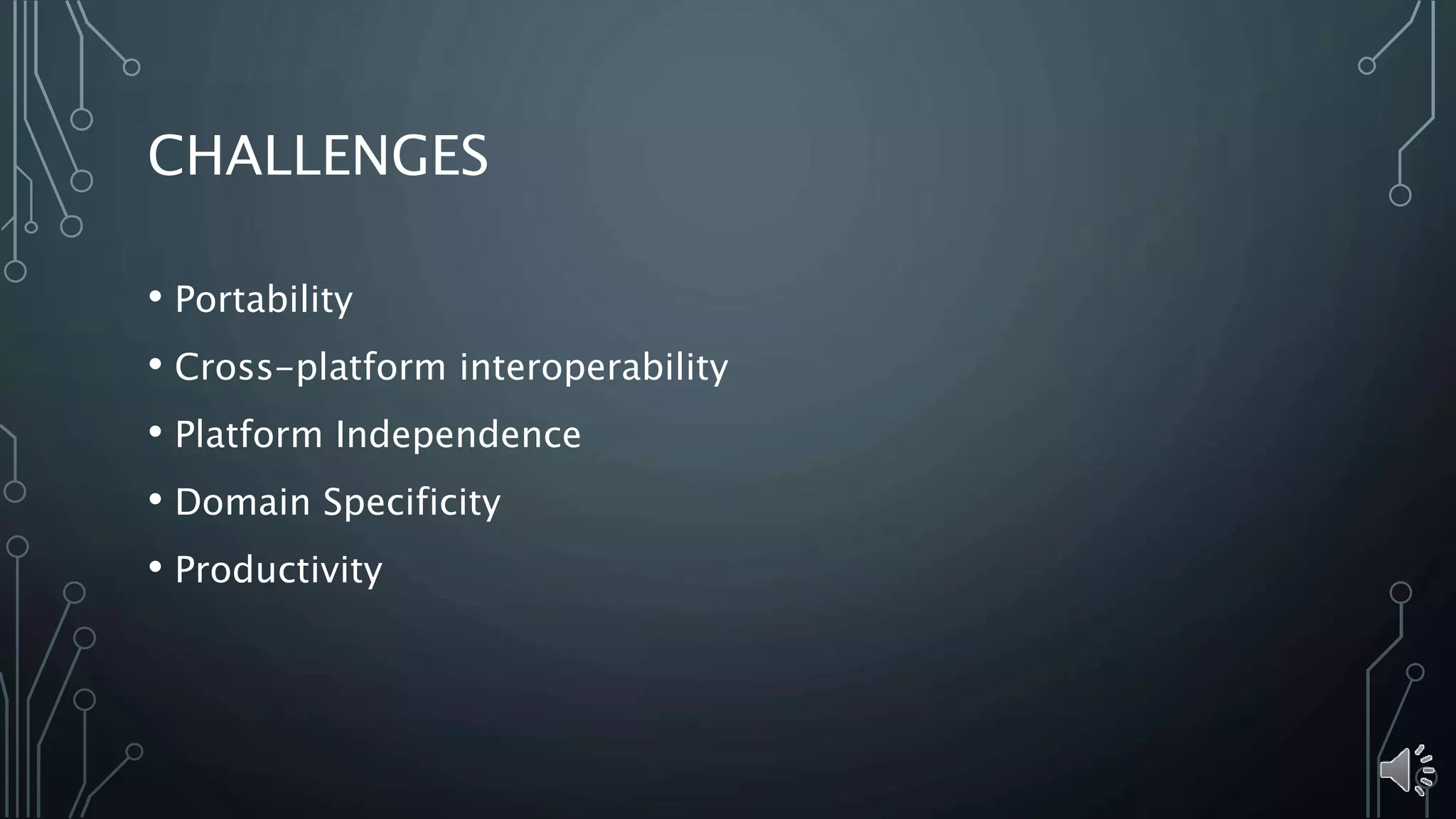 CHALLENGES

• Portability
• Cross-platform interoperability
• Platform Independence
• Domain Specificity
• Productivity